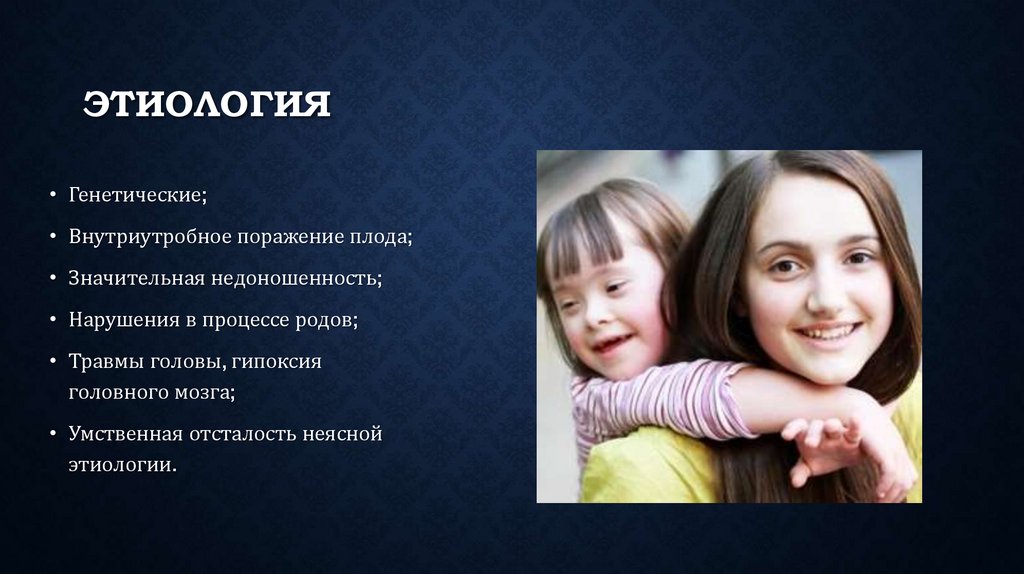 ЭТИОЛОГИЯ

• Генетические;
• Внутриутробное поражение плода;
• Значительная недоношенность;
• Нарушения в процессе родов;
• Травмы головы, гипоксия головного мозга;
• Умственная отсталость неясной этиологии.